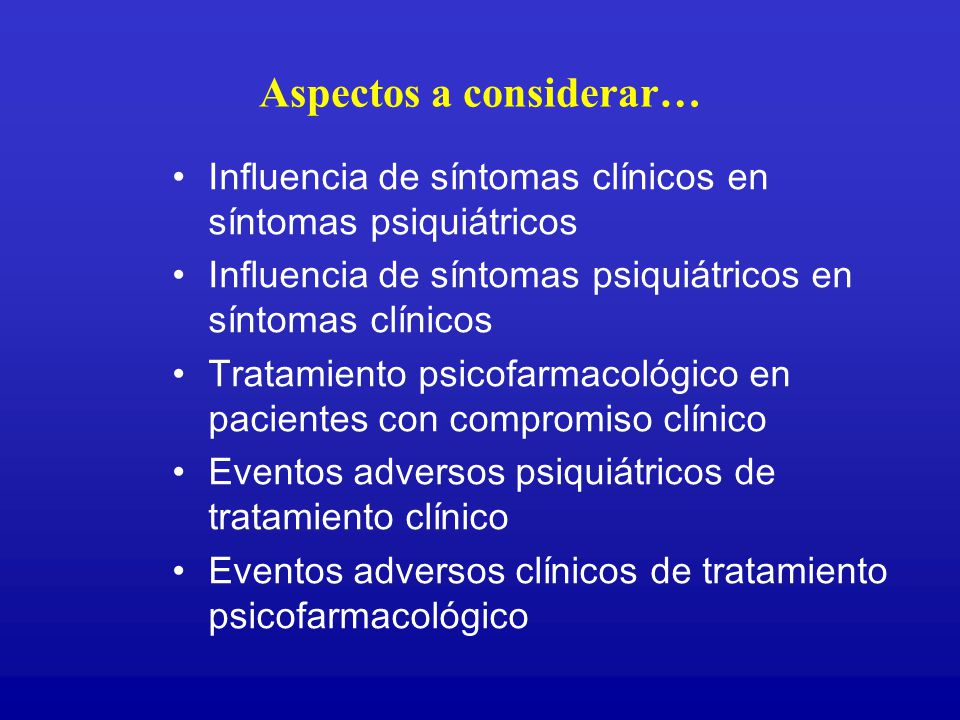 Aspectos a considerar…

• Influencia de síntomas clínicos en síntomas psiquiátricos
• Influencia de síntomas psiquiátricos en síntomas clínicos
• Tratamiento psicofarmacológico en pacientes con compromiso clínico
• Eventos adversos psiquiátricos de tratamiento clínico
• Eventos adversos clínicos de tratamiento psicofarmacológico